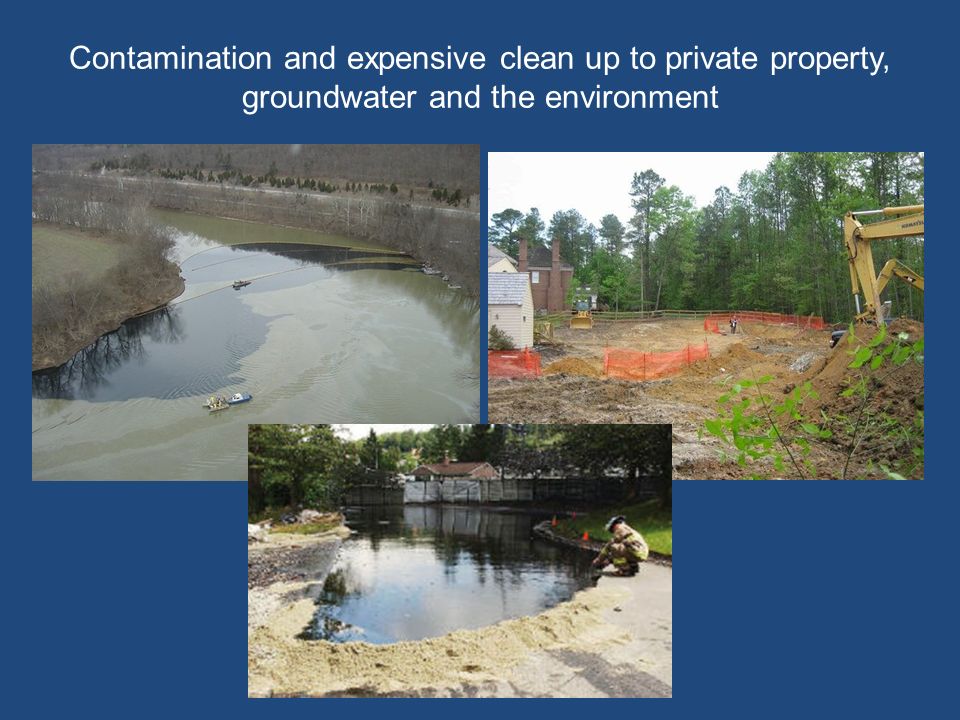 Contamination and expensive clean up to private property, groundwater and the environment